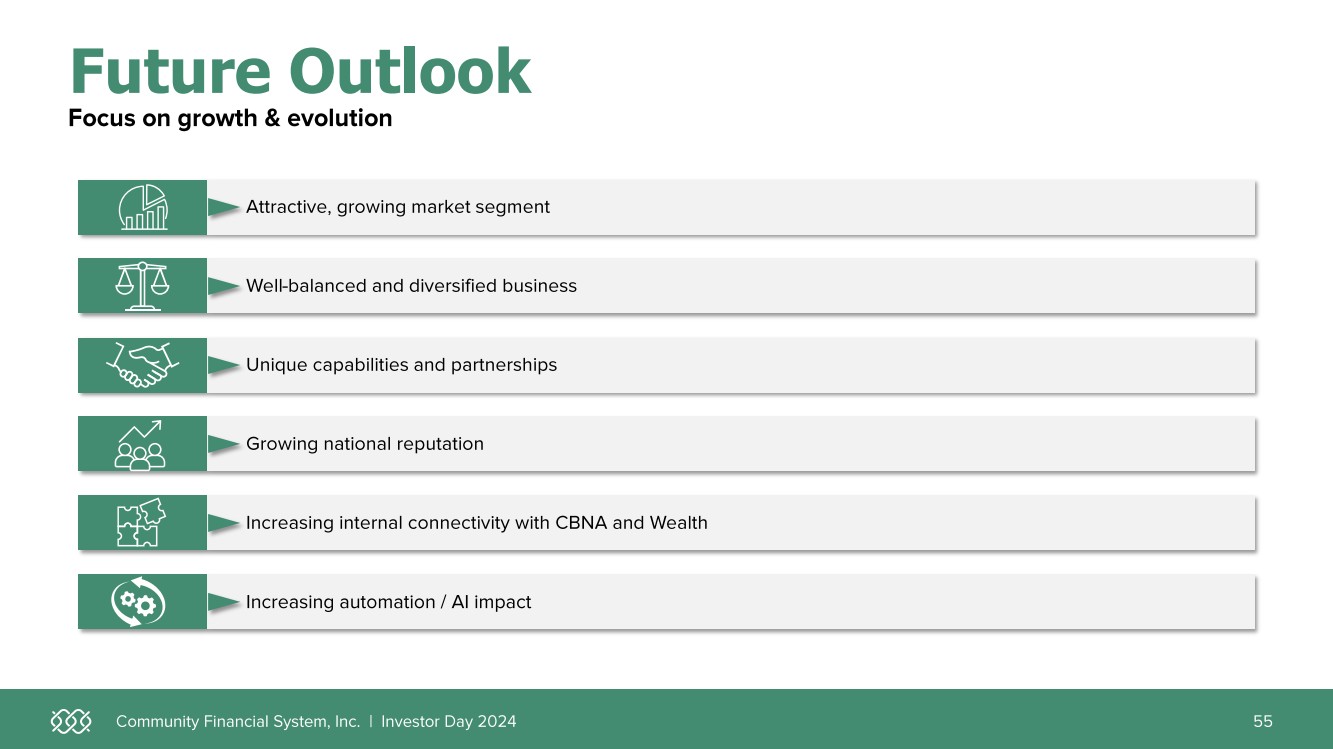 Future Outlook
Focus on growth & evolution

Attractive, growing market segment

Well-balanced and diversified business

Unique capabilities and partnerships

Growing national reputation

Increasing internal connectivity with CBNA and Wealth

Increasing automation / AI impact

Community Financial System, Inc. | Investor Day 2024
55